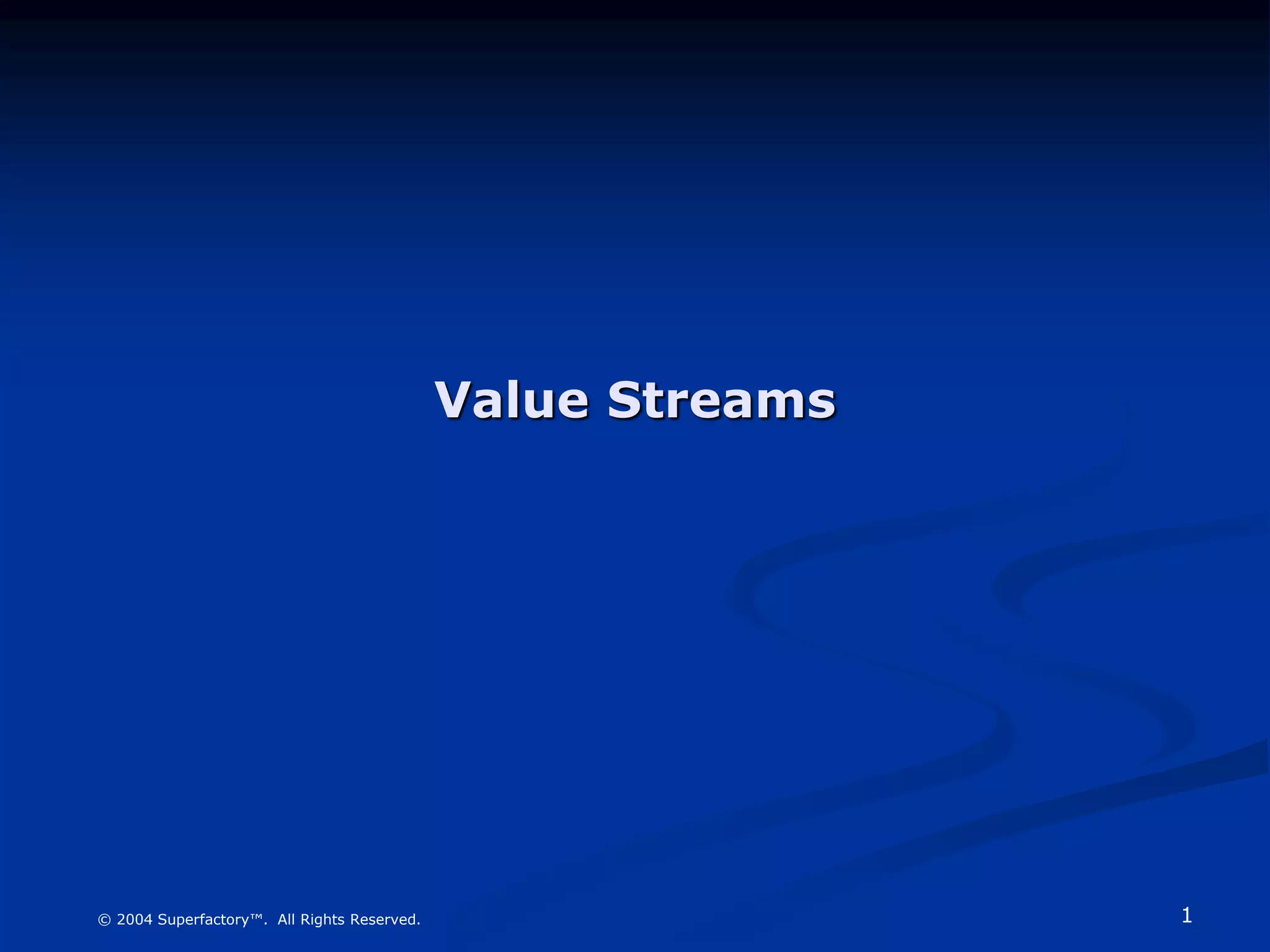 Value Streams

© 2004 Superfactory™. All Rights Reserved.

1